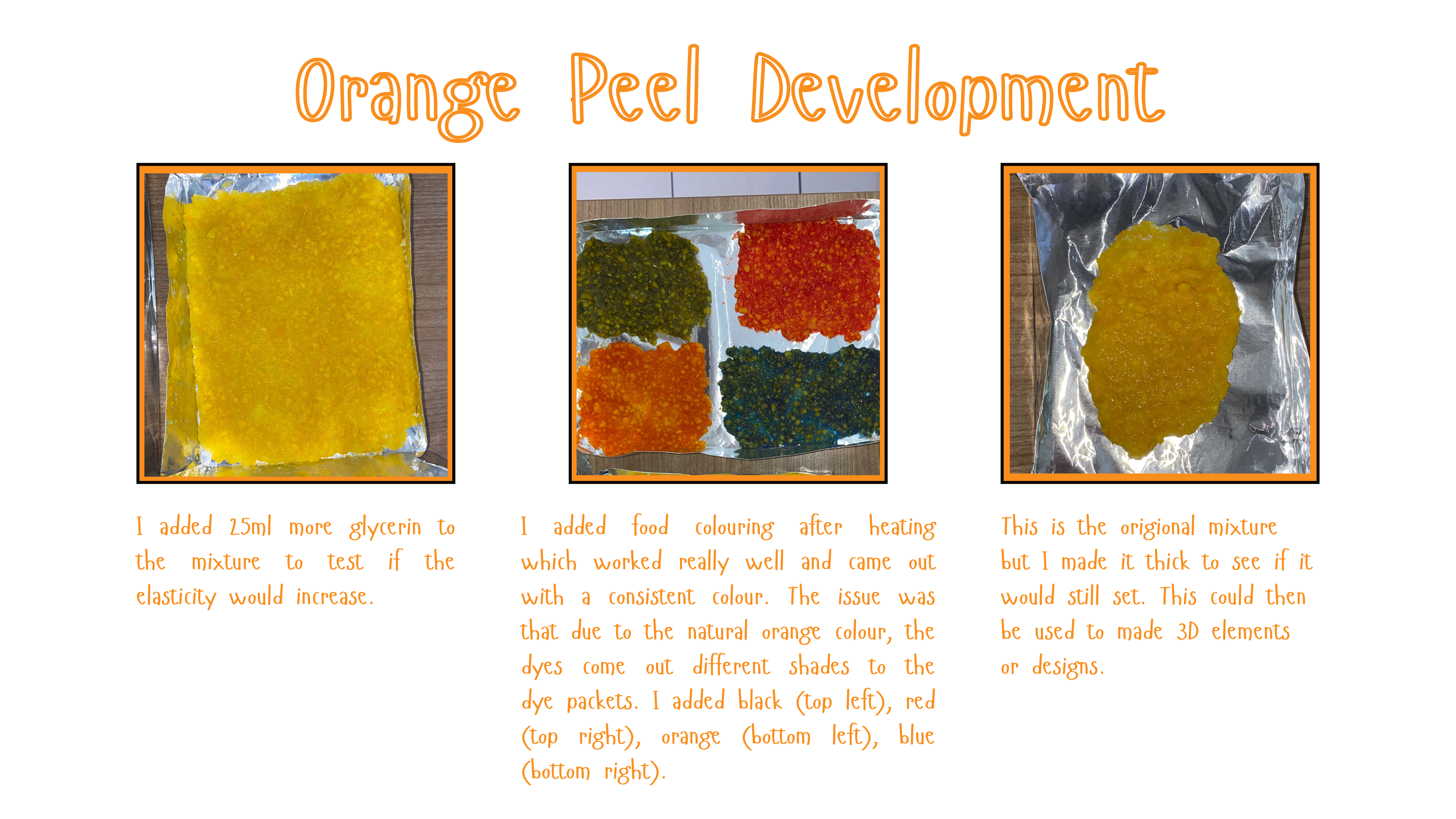 Orange Peel Development

I added 25ml more glycerin to the mixture to test if the elasticity would increase.

I added food colouring after heating which worked really well and came out with a consistent colour. The issue was that due to the natural orange colour, the dyes come out different shades to the dye packets. I added black (top left), red (top right), orange (bottom left), blue (bottom right).

This is the origional mixture but I made it thick to see if it would still set. This could then be used to made 3D elements or designs.